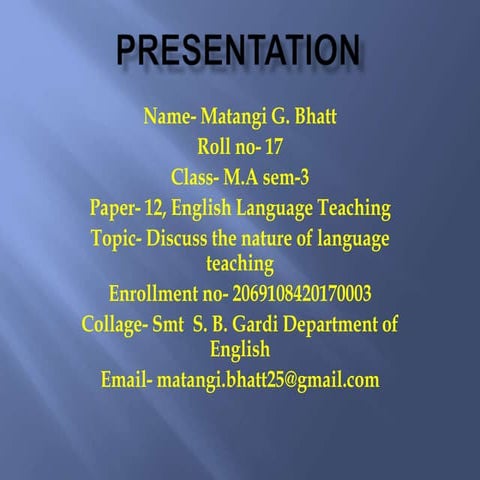 PRESENTATION

Name- Matangi G. Bhatt
Roll no- 17
Class- M.A sem-3
Paper- 12, English Language Teaching
Topic- Discuss the nature of language teaching
Enrollment no- 2069108420170003
Collage- Smt S. B. Gardi Department of English
Email- matangi.bhatt25@gmail.com